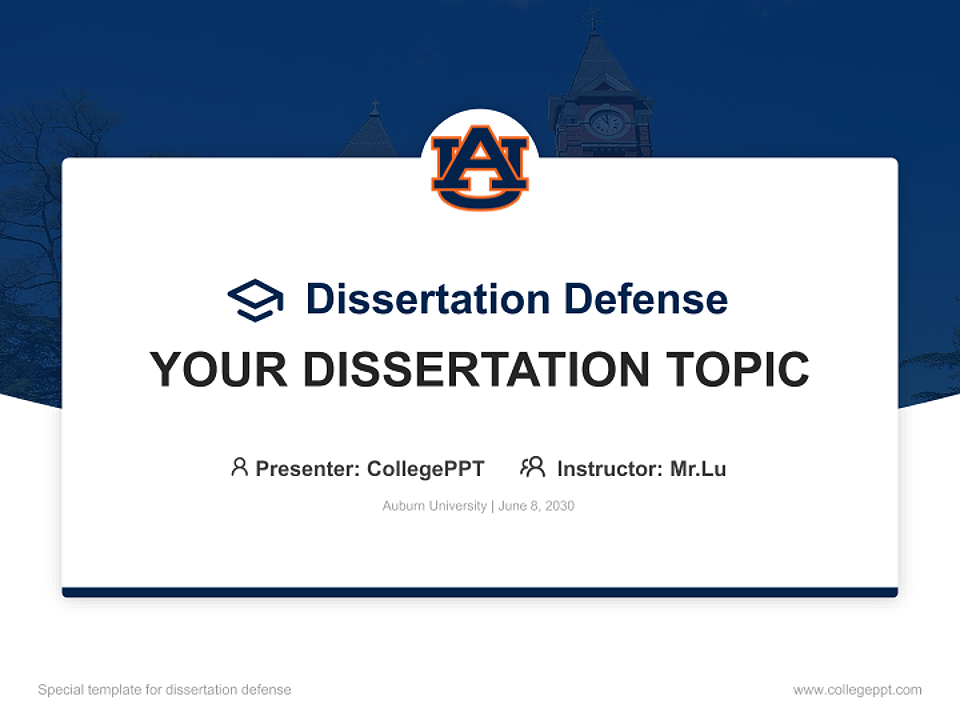 AU

Dissertation Defense

YOUR DISSERTATION TOPIC

Presenter: CollegePPT Instructor: Mr.Lu

Auburn University | June 8, 2030

Special template for dissertation defense

www.collegeppt.com